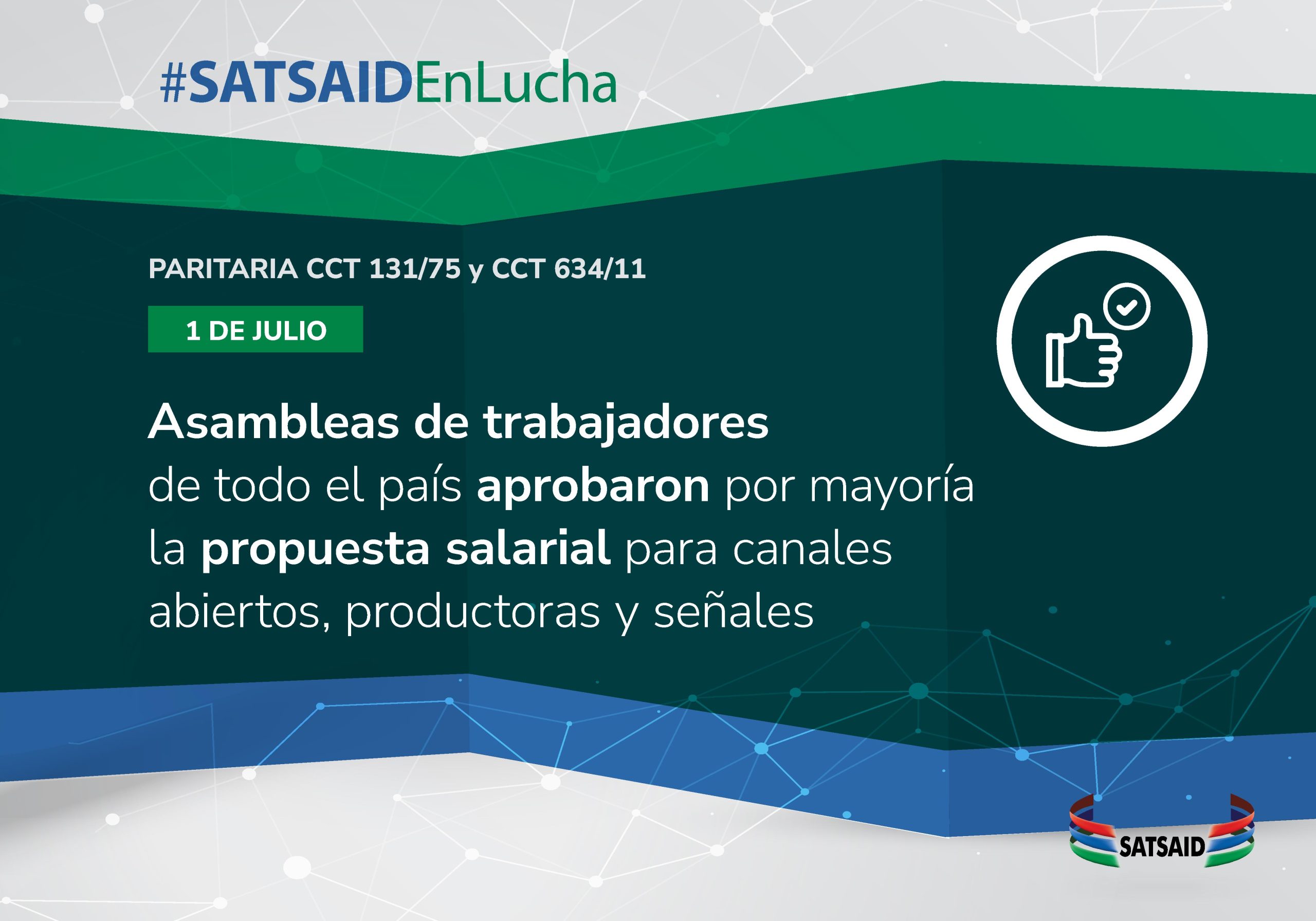 #SATSAIDEnLucha

PARITARIA CCT 131/75 y CCT 634/11

1 DE JULIO

Asambleas de trabajadores de todo el país aprobaron por mayoría la propuesta salarial para canales abiertos, productoras y señales

SATSAID